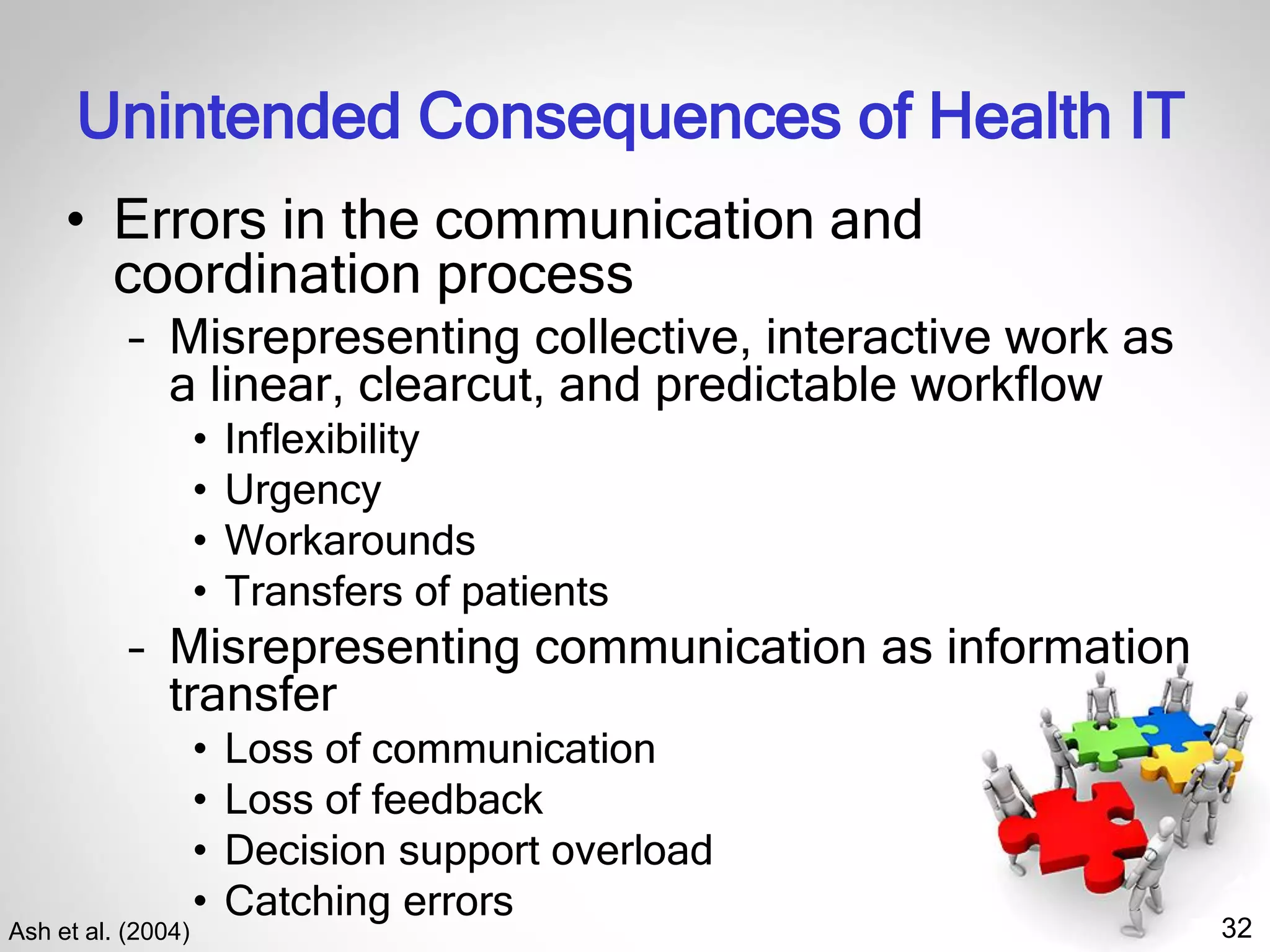 Unintended Consequences of Health IT

• Errors in the communication and coordination process
  – Misrepresenting collective, interactive work as a linear, clearcut, and predictable workflow
    • Inflexibility
    • Urgency
    • Workarounds
    • Transfers of patients
  – Misrepresenting communication as information transfer
    • Loss of communication
    • Loss of feedback
    • Decision support overload
    • Catching errors

Ash et al. (2004)

32